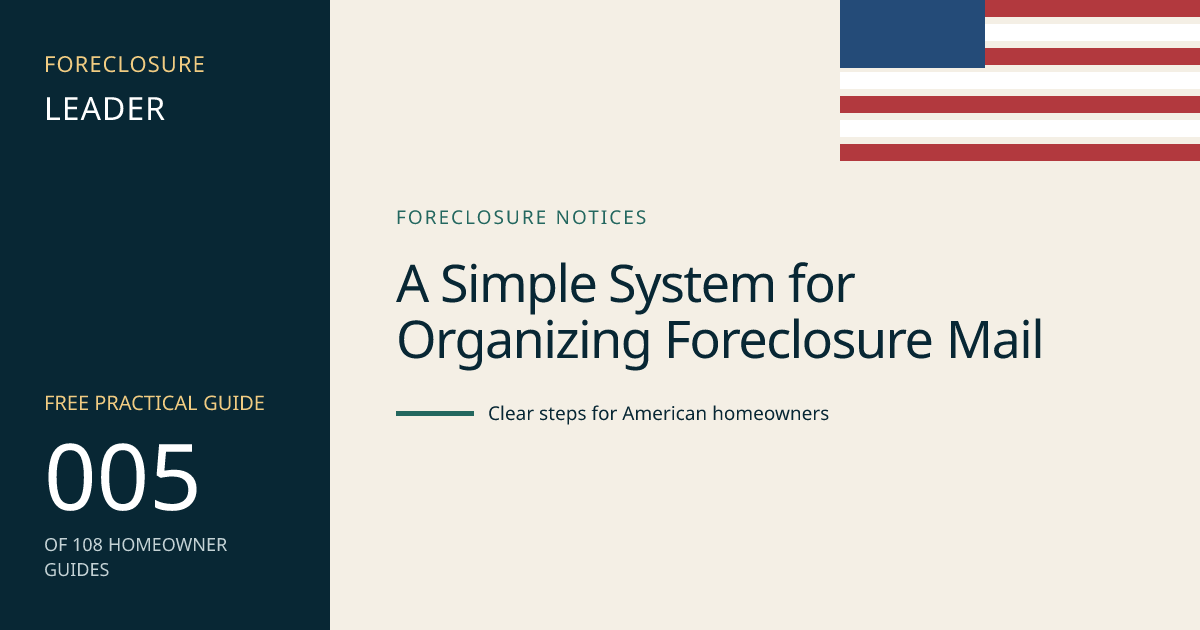 FORECLOSURE
LEADER

FREE PRACTICAL GUIDE
005
OF 108 HOMEOWNER GUIDES

FORECLOSURE NOTICES

A Simple System for Organizing Foreclosure Mail

Clear steps for American homeowners